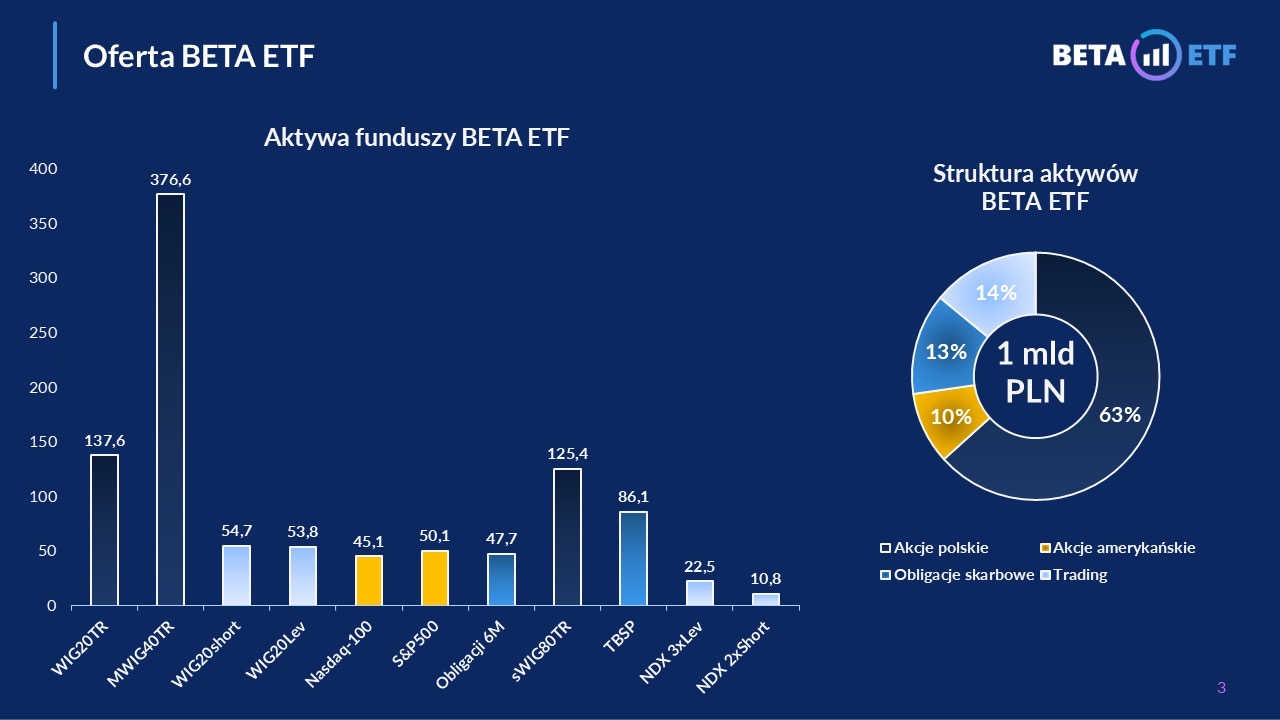 Oferta BETA ETF

BETA ETF

Aktywa funduszy BETA ETF

400
350
300
250
200
150
100
50
0

137,6
376,6
54,7
53,8
45,1
50,1
47,7
125,4
86,1
22,5
10,8

WIG20TR
MWIG40TR
WIG20short
WIG20Lev
Nasdaq-100
S&P500
Obligacji 6M
sWIG80TR
TBSP
NDX 3xLev
NDX 2xShort

Struktura aktywów BETA ETF

14%
13%
10%
63%
1 mld PLN

Akcje polskie
Akcje amerykańskie
Obligacje skarbowe
Trading

3